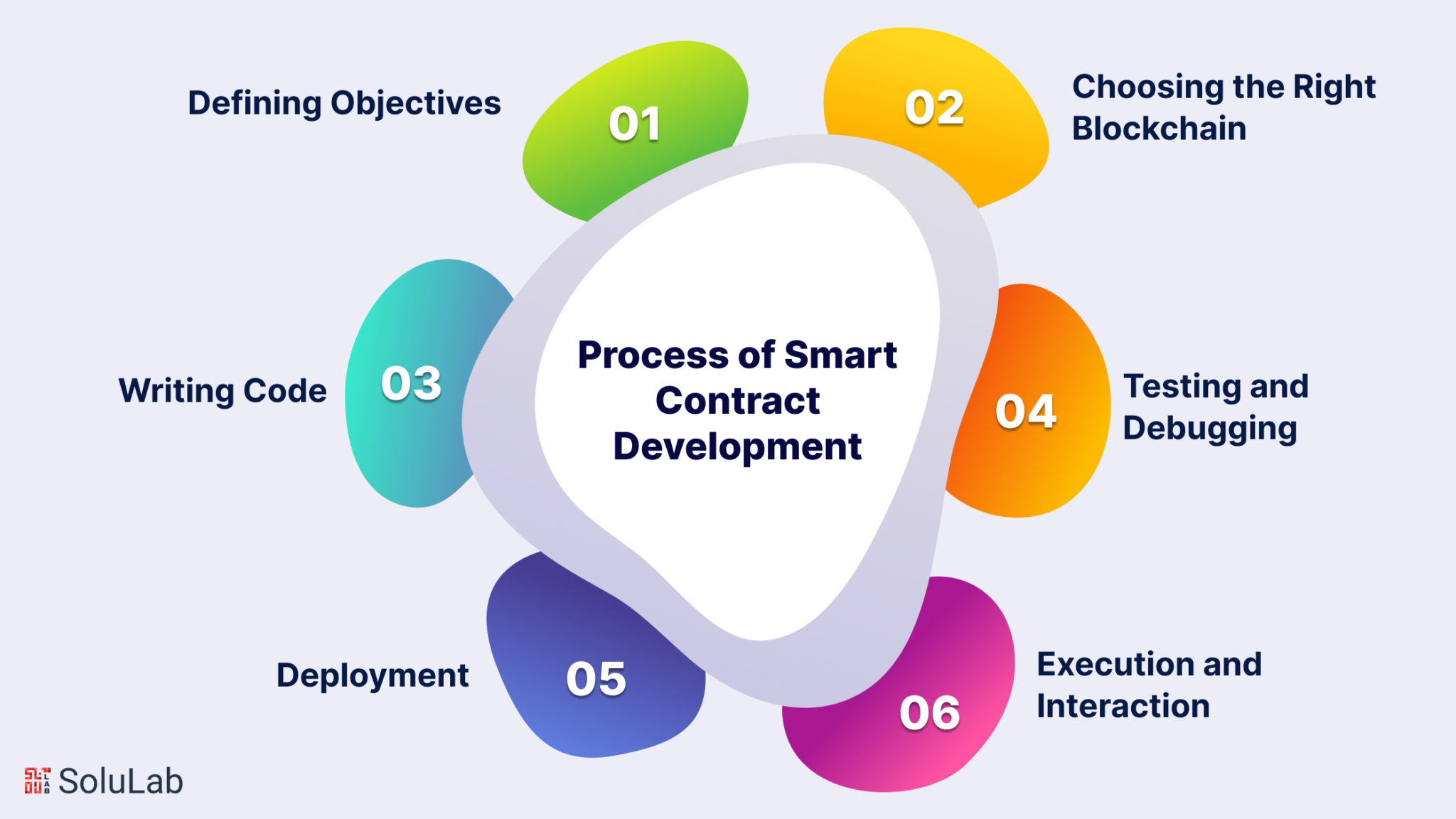 Process of Smart Contract Development

01
Defining Objectives

02
Choosing the Right Blockchain

03
Writing Code

04
Testing and Debugging

05
Deployment

06
Execution and Interaction

SoluLab